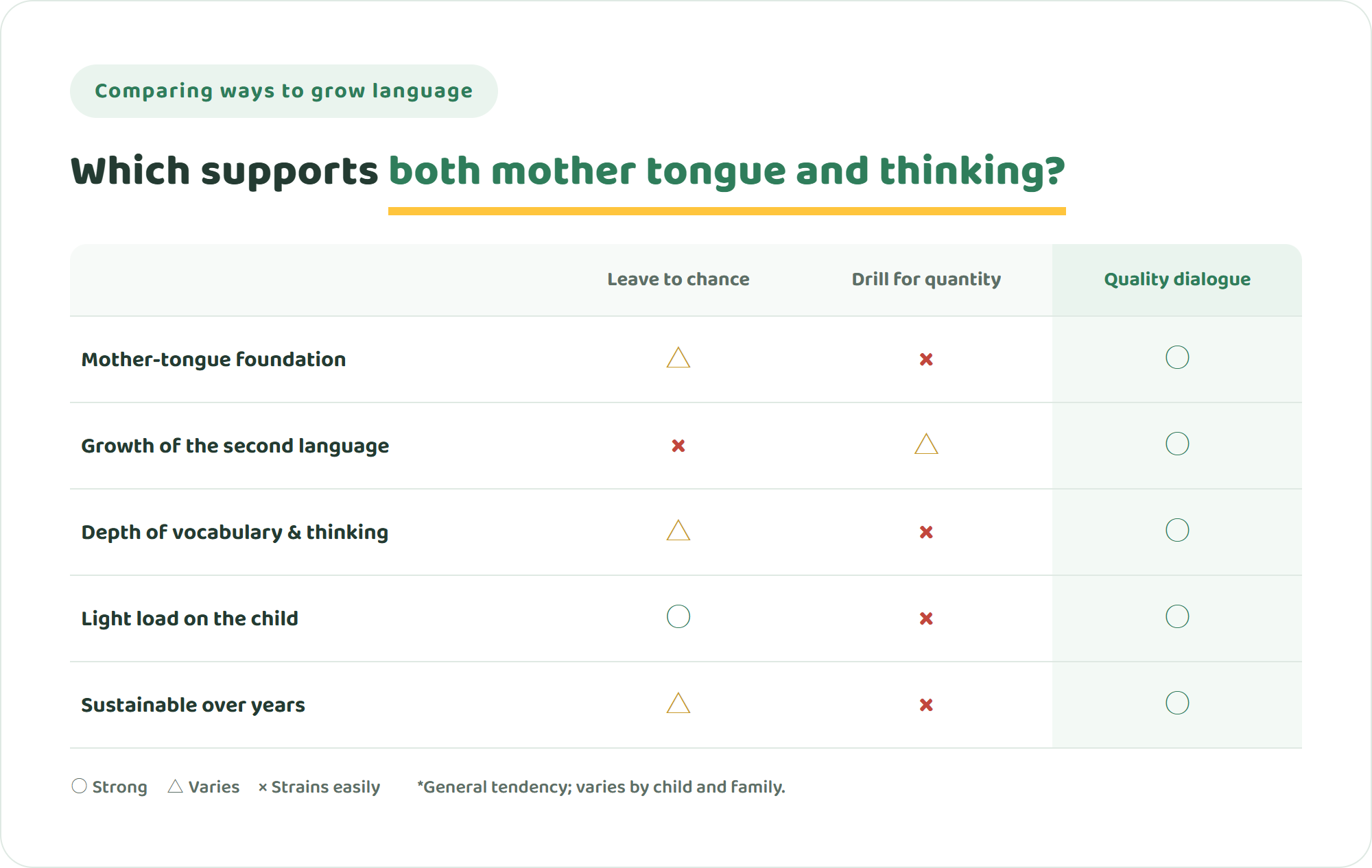 Comparing ways to grow language

Which supports both mother tongue and thinking?

| | Leave to chance | Drill for quantity | Quality dialogue |
|---|---|---|---|
| Mother-tongue foundation | △ | × | ○ |
| Growth of the second language | × | △ | ○ |
| Depth of vocabulary & thinking | △ | × | ○ |
| Light load on the child | ○ | × | ○ |
| Sustainable over years | △ | × | ○ |

○ Strong △ Varies × Strains easily *General tendency; varies by child and family.